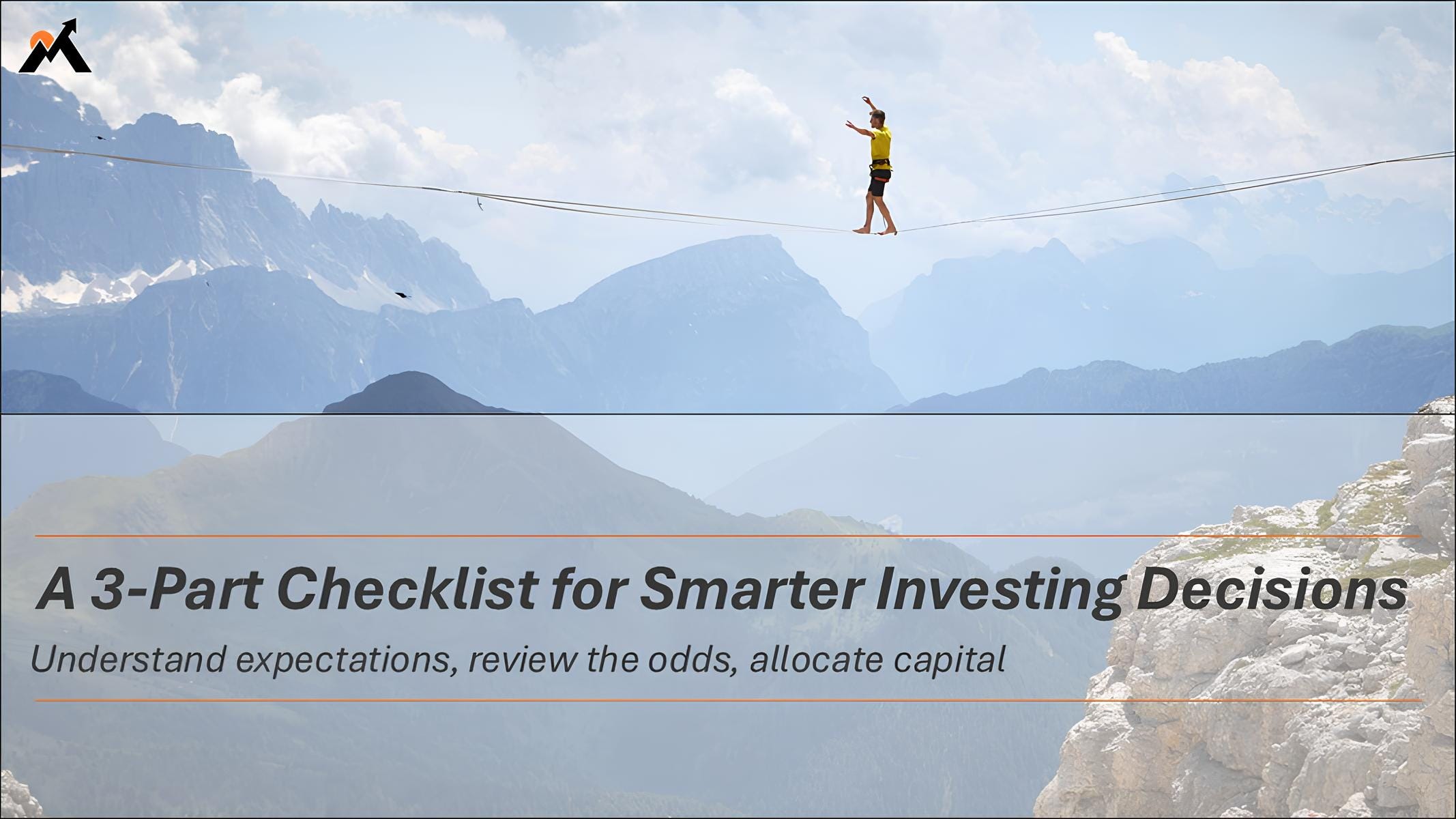 A 3-Part Checklist for Smarter Investing Decisions

Understand expectations, review the odds, allocate capital